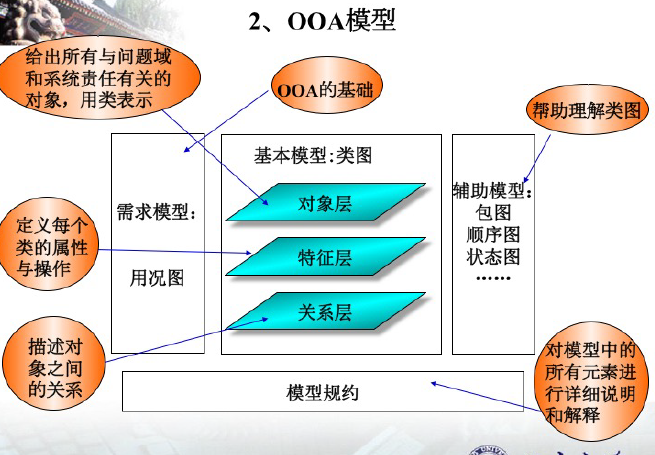 2、OOA模型

给出所有与问题域和系统责任有关的对象，用类表示

OOA的基础

帮助理解类图

需求模型：

用况图

基本模型:类图

对象层

特征层

关系层

辅助模型：
包图
顺序图
状态图
……

定义每个类的属性与操作

描述对象之间的关系

模型规约

对模型中的所有元素进行详细说明和解释